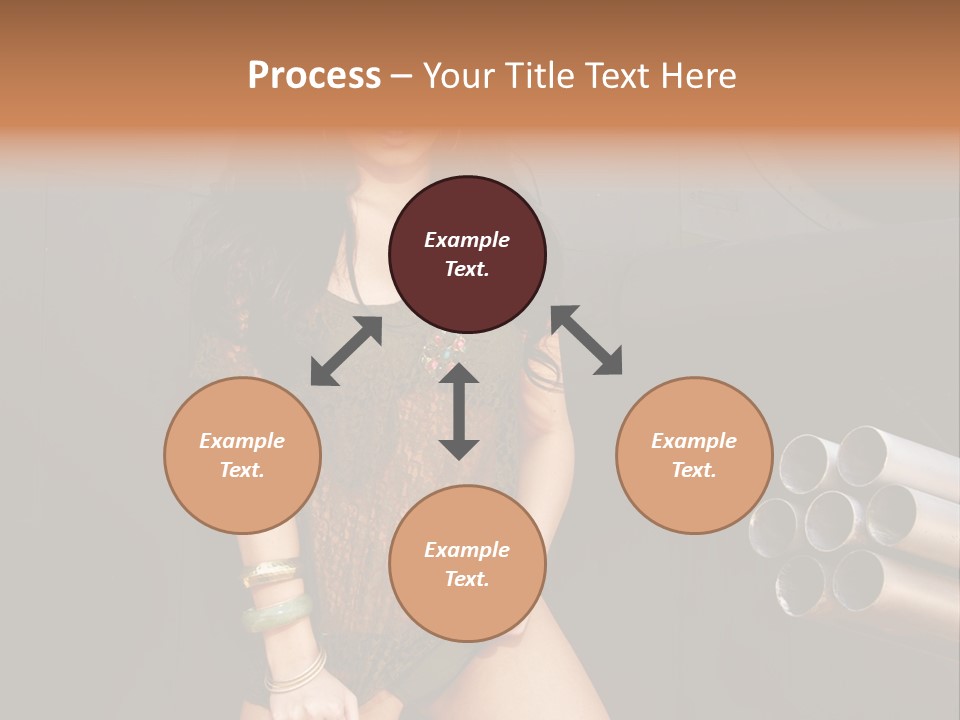 Process – Your Title Text Here

Example Text.

Example Text.

Example Text.

Example Text.